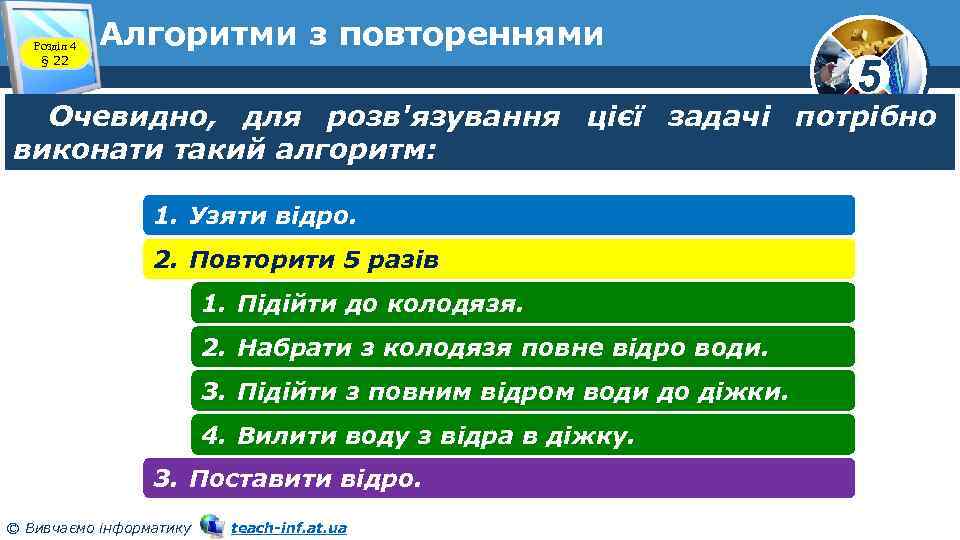 Розділ 4
§ 22

Алгоритми з повтореннями

5

Очевидно, для розв'язування цієї задачі потрібно виконати такий алгоритм:

1. Узяти відро.

2. Повторити 5 разів

1. Підійти до колодязя.

2. Набрати з колодязя повне відро води.

3. Підійти з повним відром води до діжки.

4. Вилити воду з відра в діжку.

3. Поставити відро.

© Вивчаємо інформатику teach-inf.at.ua